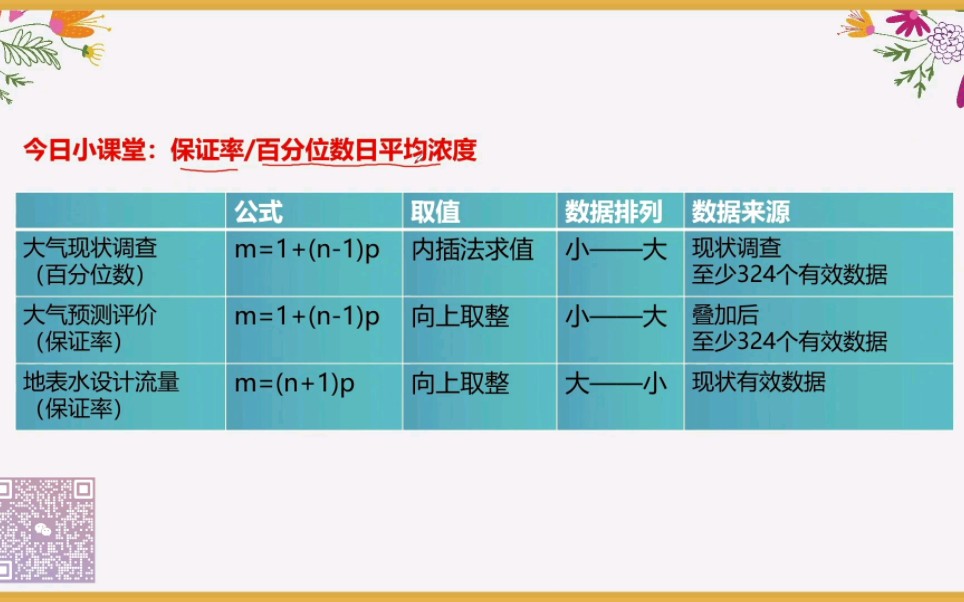 今日小课堂：保证率/百分位数日平均浓度

| | 公式 | 取值 | 数据排列 | 数据来源 |
|---|---|---|---|---|
| 大气现状调查（百分位数） | $m=1+(n-1)p$ | 内插法求值 | 小——大 | 现状调查 至少324个有效数据 |
| 大气预测评价（保证率） | $m=1+(n-1)p$ | 向上取整 | 小——大 | 叠加后 至少324个有效数据 |
| 地表水设计流量（保证率） | $m=(n+1)p$ | 向上取整 | 大——小 | 现状有效数据 |